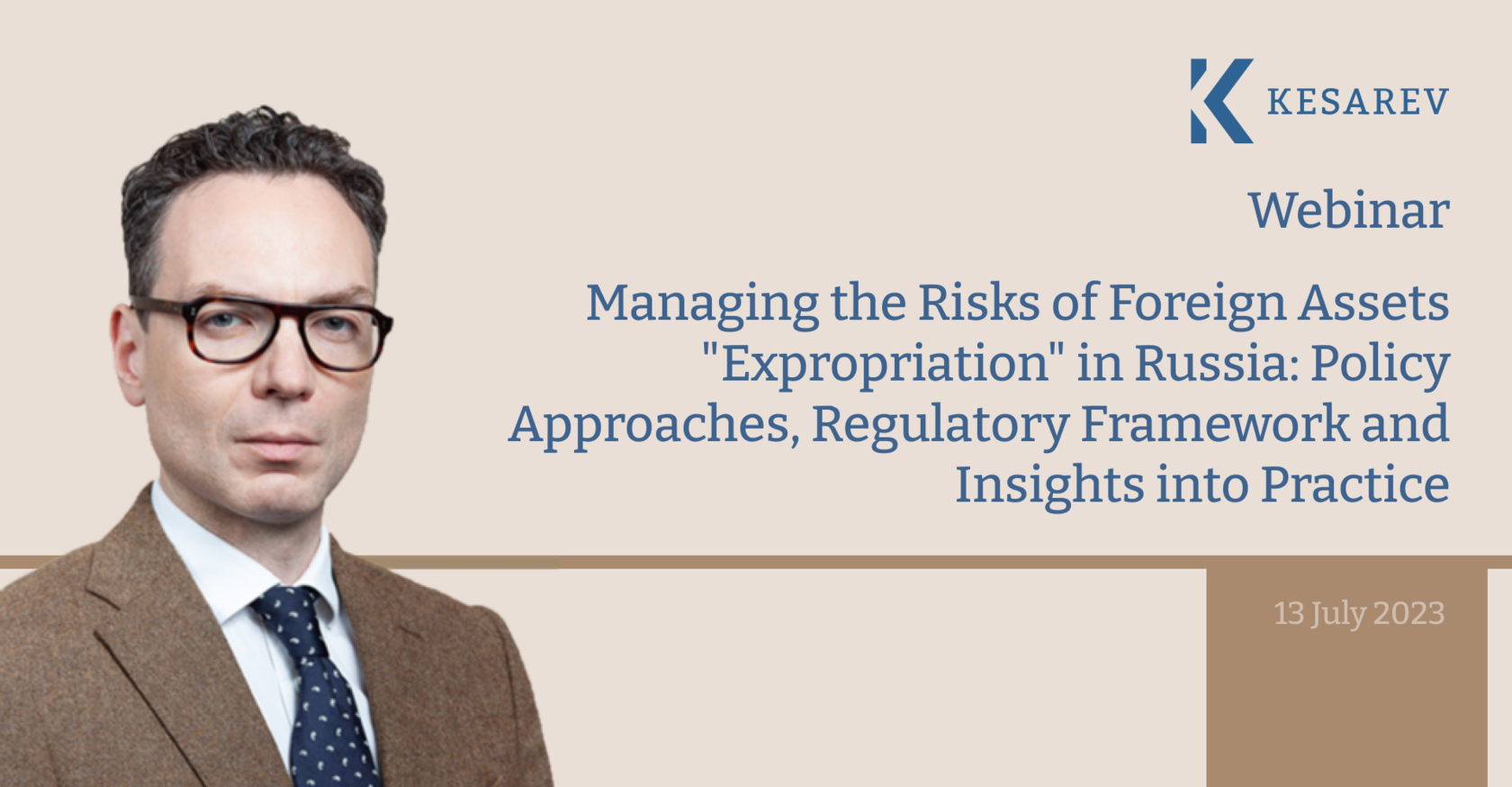 KESAREV

Webinar

Managing the Risks of Foreign Assets "Expropriation" in Russia: Policy Approaches, Regulatory Framework and Insights into Practice

13 July 2023